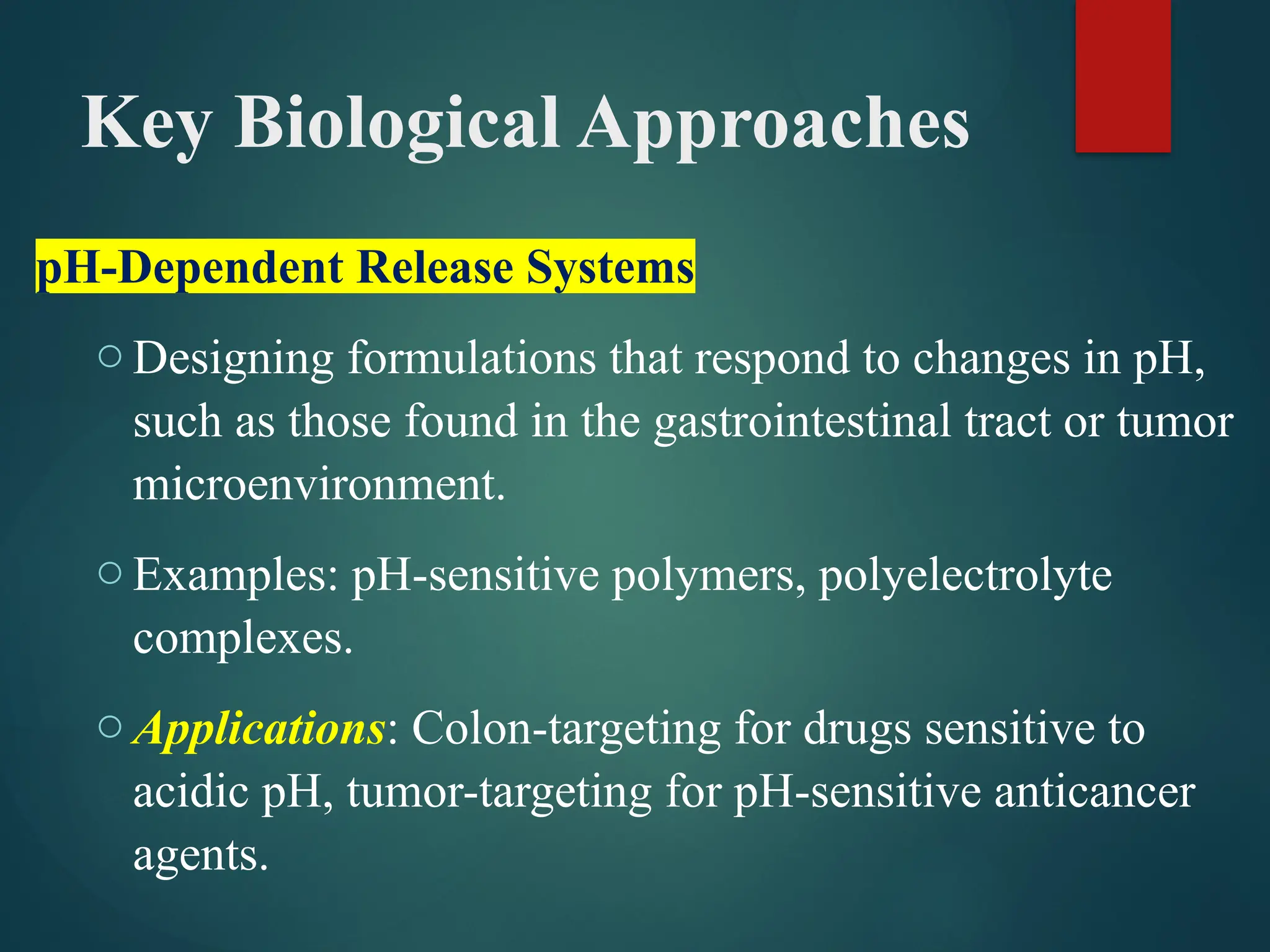 Key Biological Approaches

pH-Dependent Release Systems

○ Designing formulations that respond to changes in pH, such as those found in the gastrointestinal tract or tumor microenvironment.

○ Examples: pH-sensitive polymers, polyelectrolyte complexes.

○ Applications: Colon-targeting for drugs sensitive to acidic pH, tumor-targeting for pH-sensitive anticancer agents.